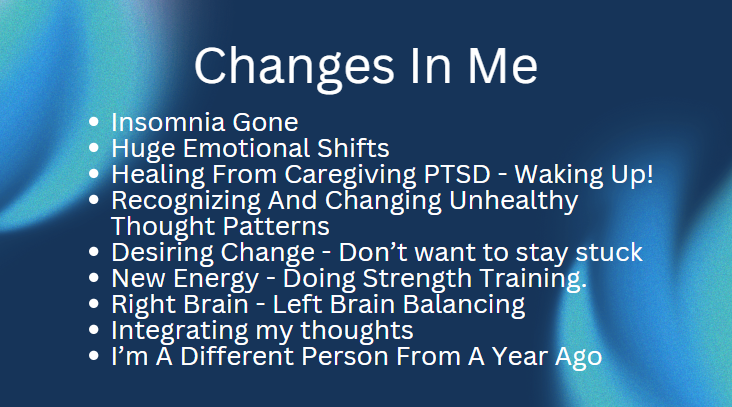 Changes In Me

• Insomnia Gone
• Huge Emotional Shifts
• Healing From Caregiving PTSD - Waking Up!
• Recognizing And Changing Unhealthy Thought Patterns
• Desiring Change - Don't want to stay stuck
• New Energy - Doing Strength Training.
• Right Brain - Left Brain Balancing
• Integrating my thoughts
• I'm A Different Person From A Year Ago